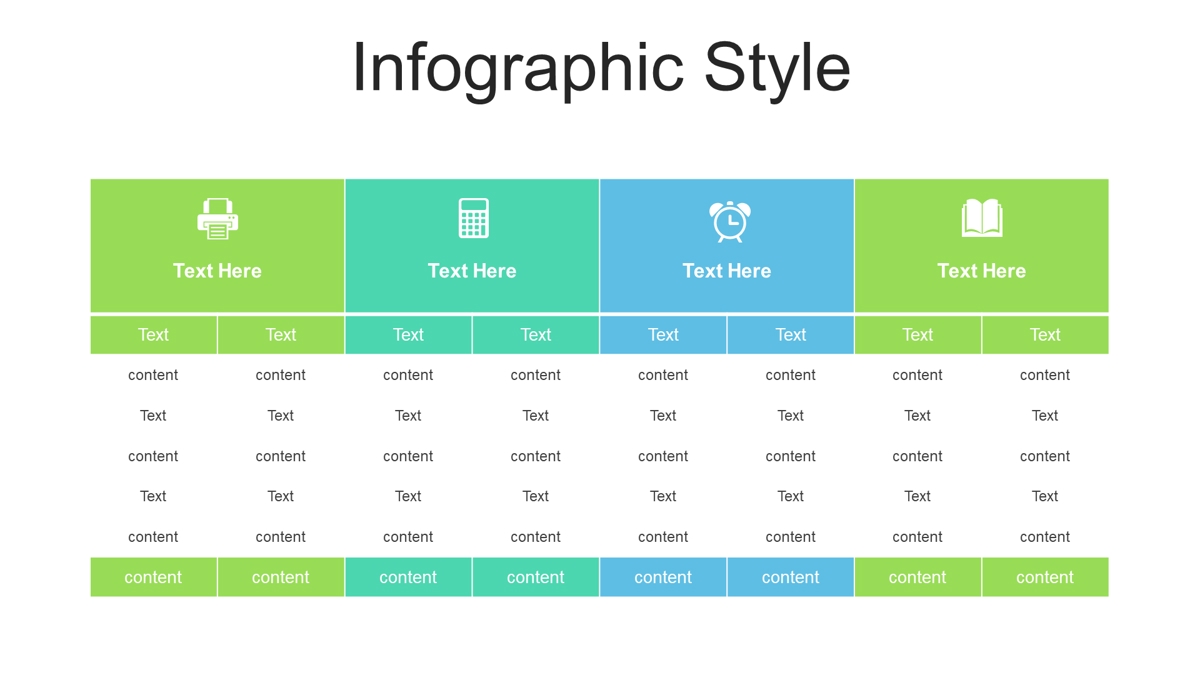 Infographic Style

| Text Here | | Text Here | | Text Here | | Text Here | |
|---|---|---|---|---|---|---|---|
| Text | Text | Text | Text | Text | Text | Text | Text |
| content | content | content | content | content | content | content | content |
| Text | Text | Text | Text | Text | Text | Text | Text |
| content | content | content | content | content | content | content | content |
| Text | Text | Text | Text | Text | Text | Text | Text |
| content | content | content | content | content | content | content | content |
| content | content | content | content | content | content | content | content |